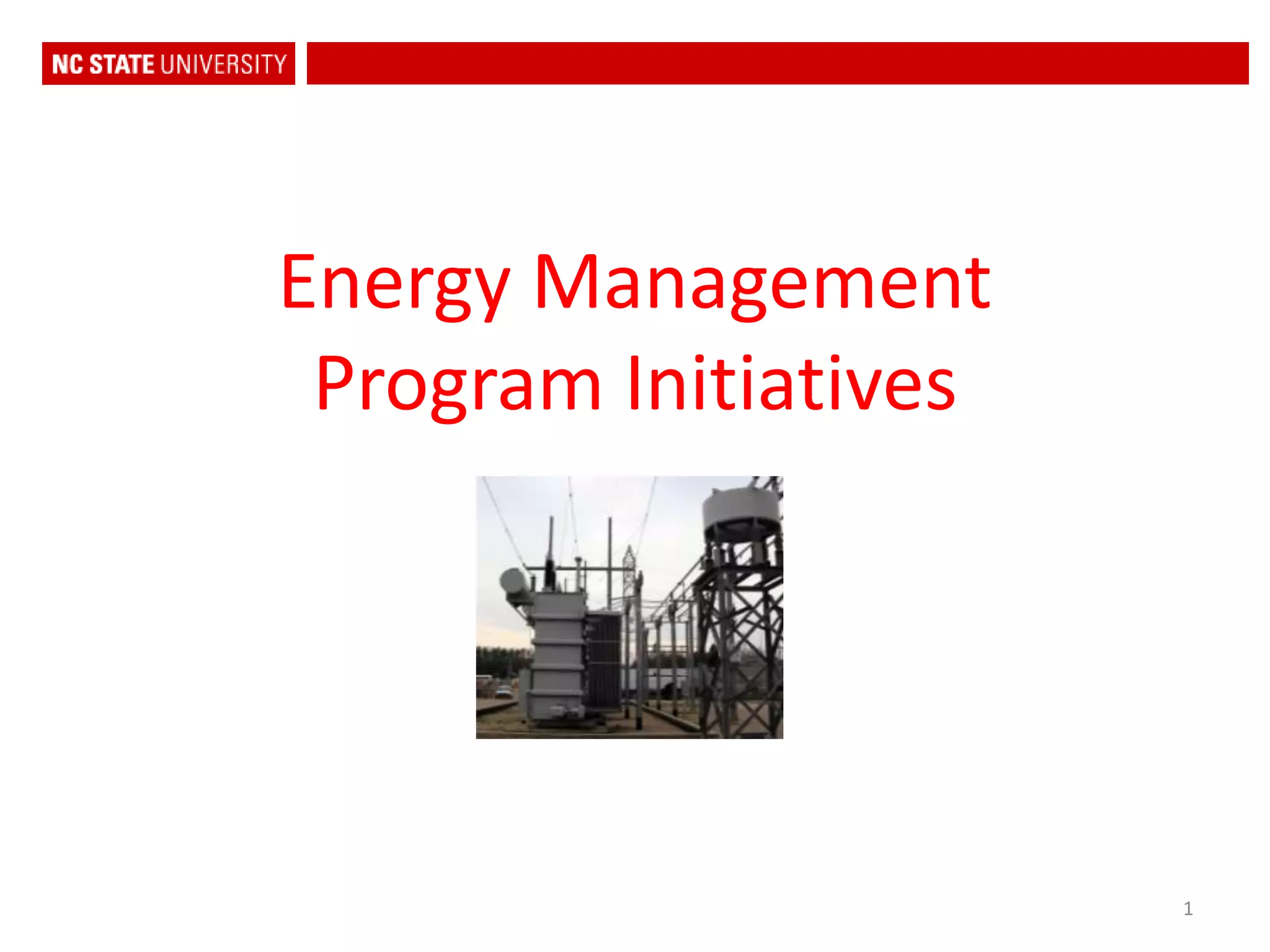 NC STATE UNIVERSITY

Energy Management Program Initiatives

1